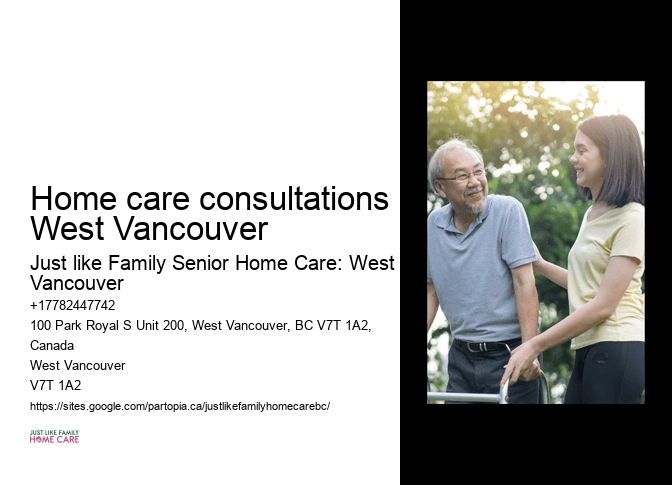 Home care consultations West Vancouver

Just like Family Senior Home Care: West Vancouver

+17782447742

100 Park Royal S Unit 200, West Vancouver, BC V7T 1A2, Canada

West Vancouver

V7T 1A2

https://sites.google.com/partopia.ca/justlikefamilyhomecarebc/

JUST LIKE FAMILY
HOME CARE